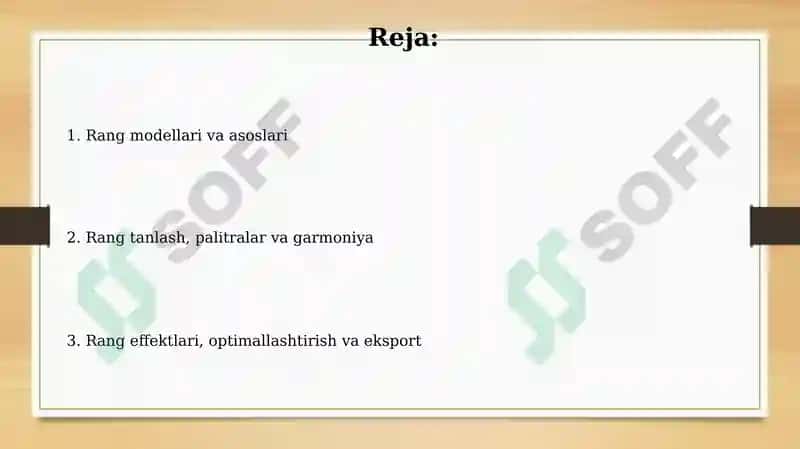 Reja:

1. Rang modellari va asoslari

2. Rang tanlash, palitralar va garmoniya

3. Rang effektlari, optimallashtirish va eksport

SOFF

SOFF